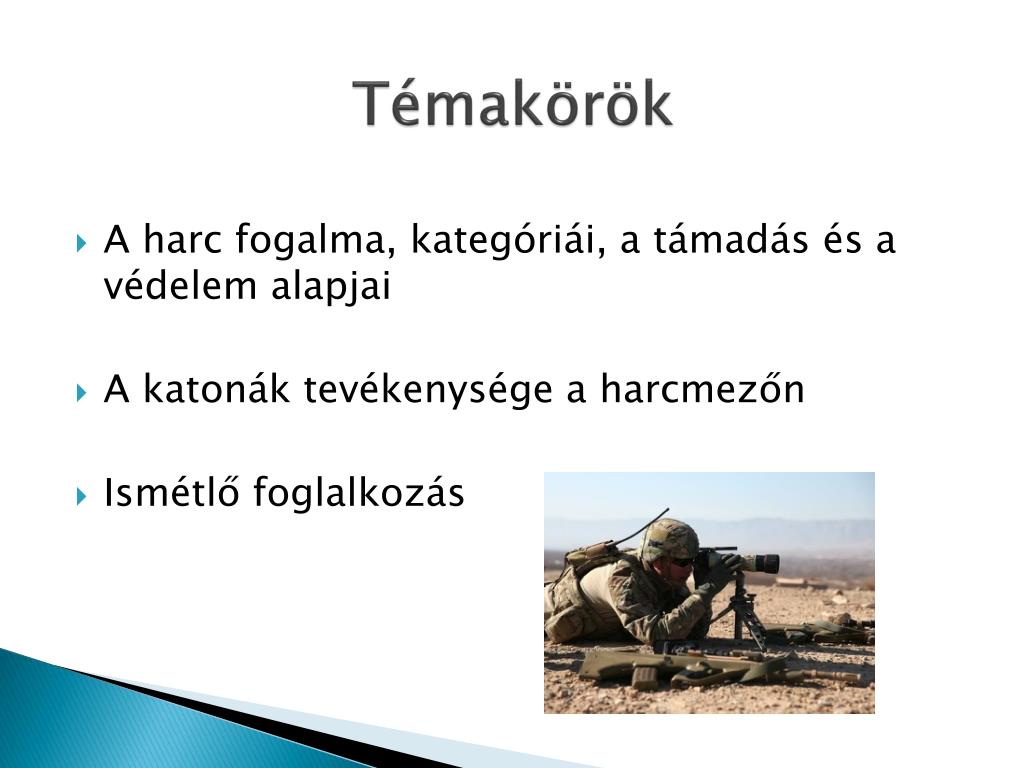 Témakörök

A harc fogalma, kategóriái, a támadás és a védelem alapjai

A katonák tevékenysége a harcmezőn

Ismétlő foglalkozás